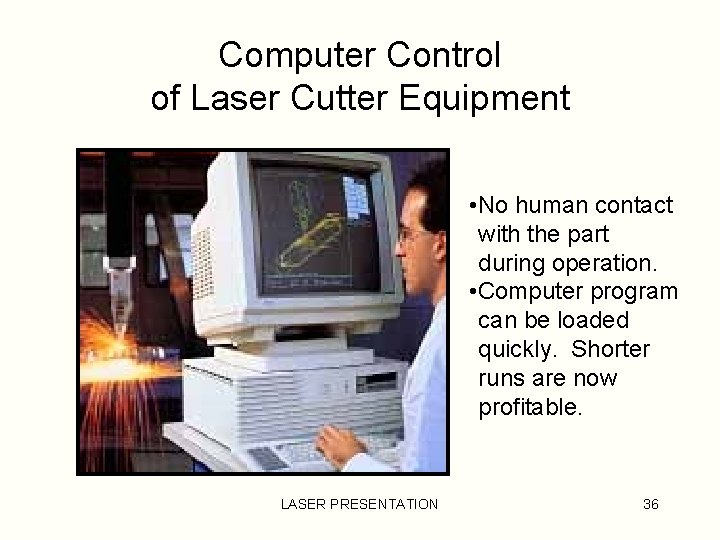 Computer Control of Laser Cutter Equipment

•No human contact with the part during operation.

•Computer program can be loaded quickly. Shorter runs are now profitable.

LASER PRESENTATION

36